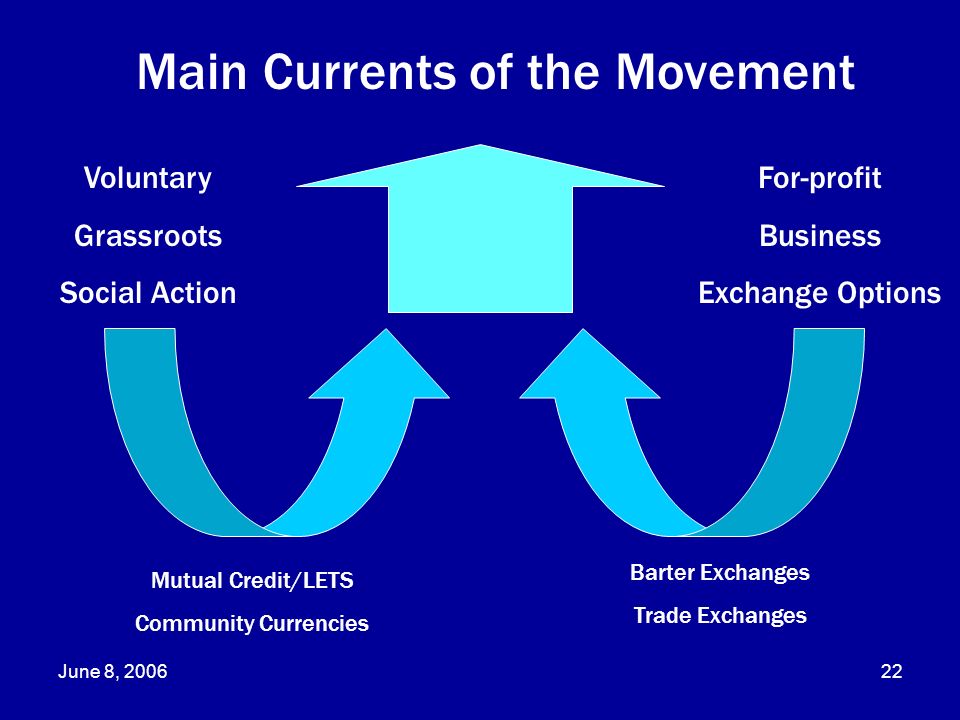 Main Currents of the Movement

Voluntary
Grassroots
Social Action

For-profit
Business
Exchange Options

Mutual Credit/LETS
Community Currencies

Barter Exchanges
Trade Exchanges

June 8, 2006

22